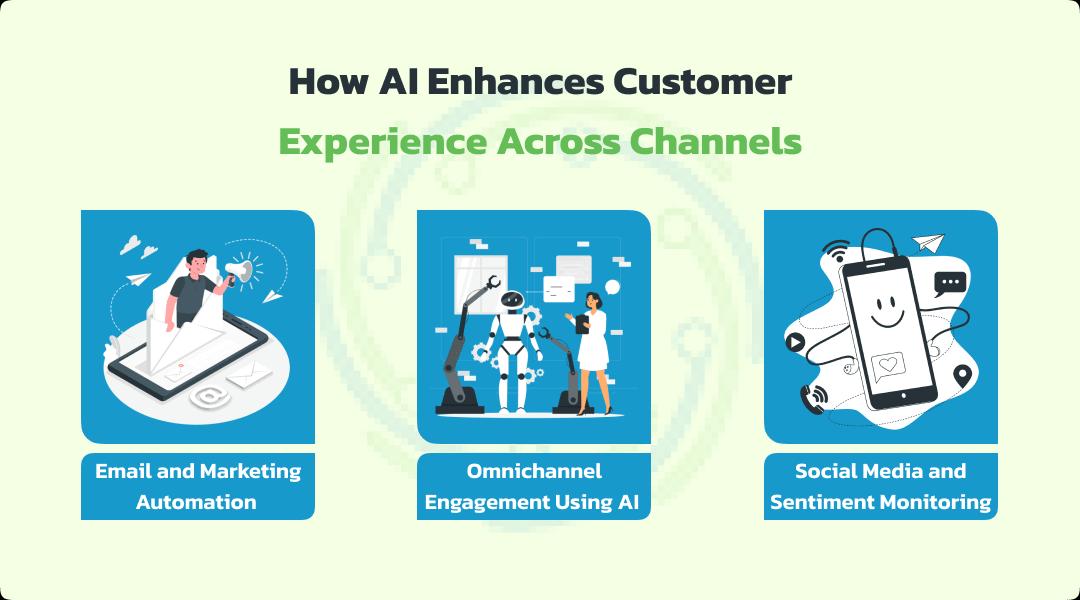 How AI Enhances Customer
Experience Across Channels

Email and Marketing Automation

Omnichannel Engagement Using AI

Social Media and Sentiment Monitoring